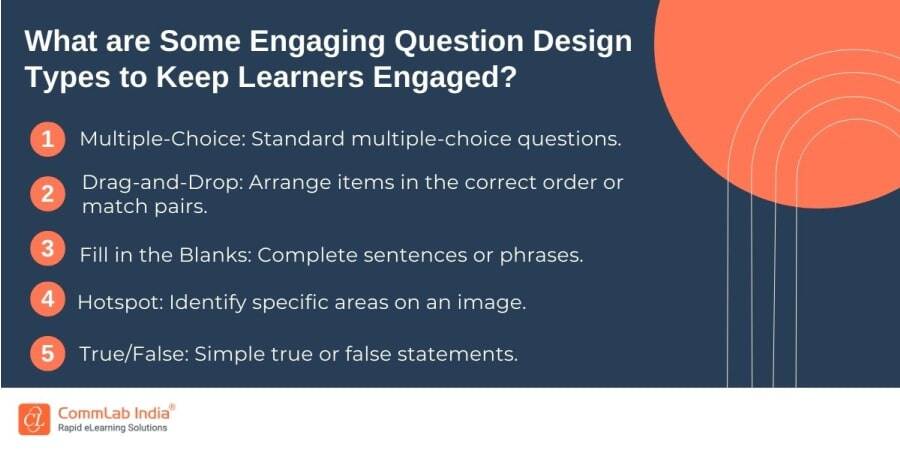 What are Some Engaging Question Design Types to Keep Learners Engaged?

1 Multiple-Choice: Standard multiple-choice questions.

2 Drag-and-Drop: Arrange items in the correct order or match pairs.

3 Fill in the Blanks: Complete sentences or phrases.

4 Hotspot: Identify specific areas on an image.

5 True/False: Simple true or false statements.

CommLab India®
Rapid eLearning Solutions